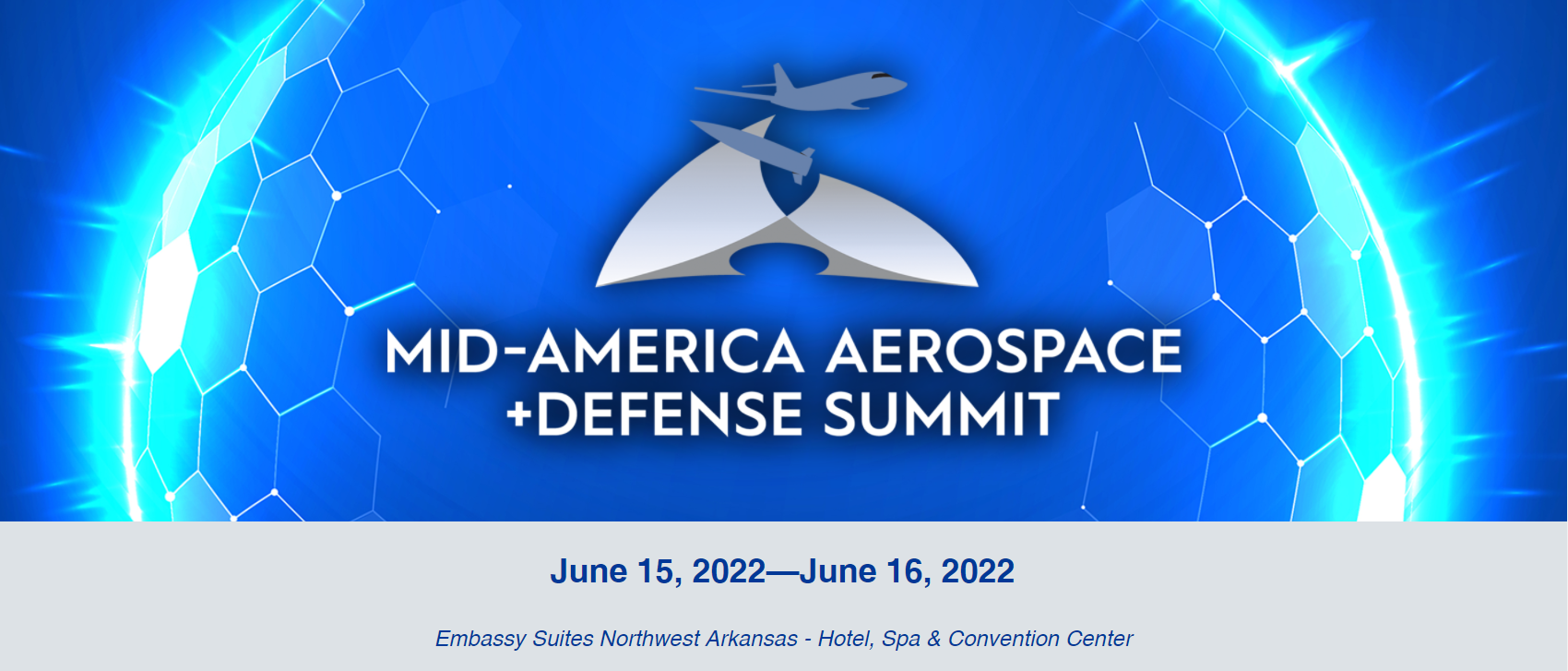 MID-AMERICA AEROSPACE +DEFENSE SUMMIT

June 15, 2022—June 16, 2022

Embassy Suites Northwest Arkansas - Hotel, Spa & Convention Center